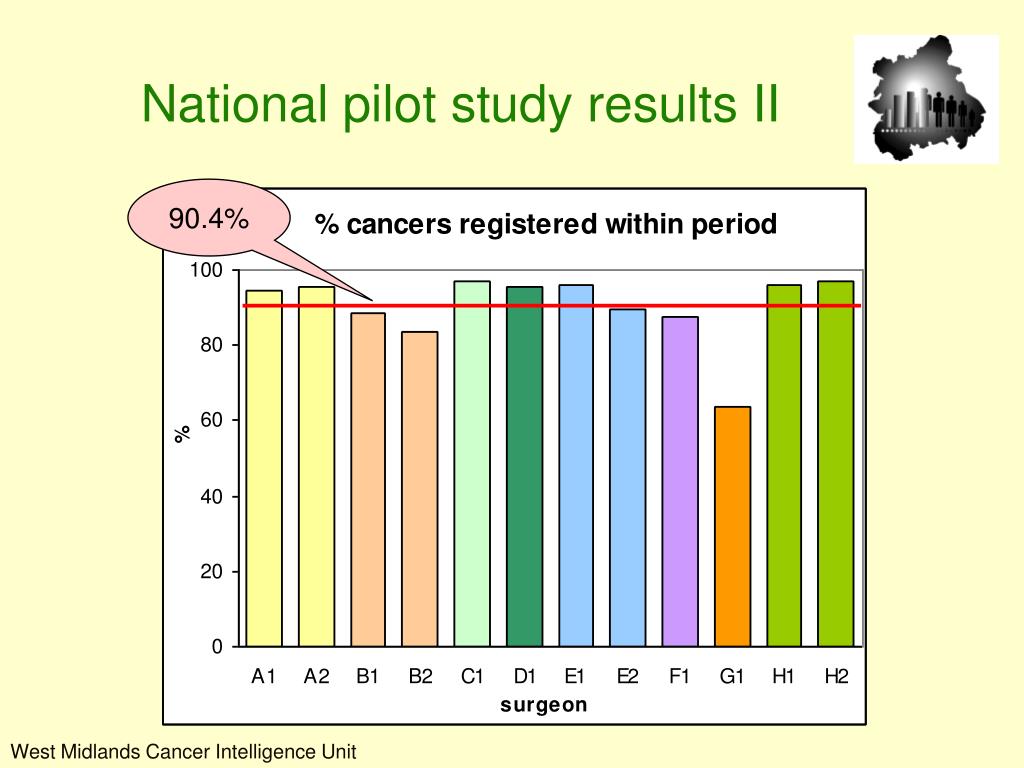 National pilot study results II

90.4%

% cancers registered within period

100
80
60
40
20
0

%

A1 A2 B1 B2 C1 D1 E1 E2 F1 G1 H1 H2

surgeon

West Midlands Cancer Intelligence Unit